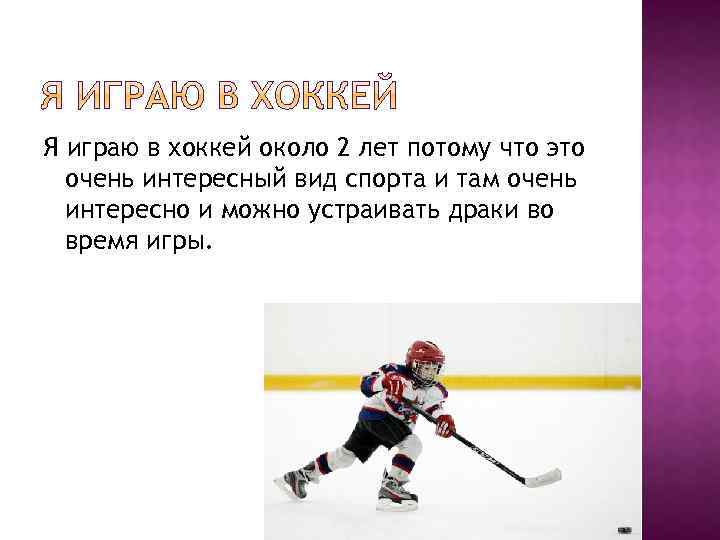 Я ИГРАЮ В ХОККЕЙ

Я играю в хоккей около 2 лет потому что это очень интересный вид спорта и там очень интересно и можно устраивать драки во время игры.